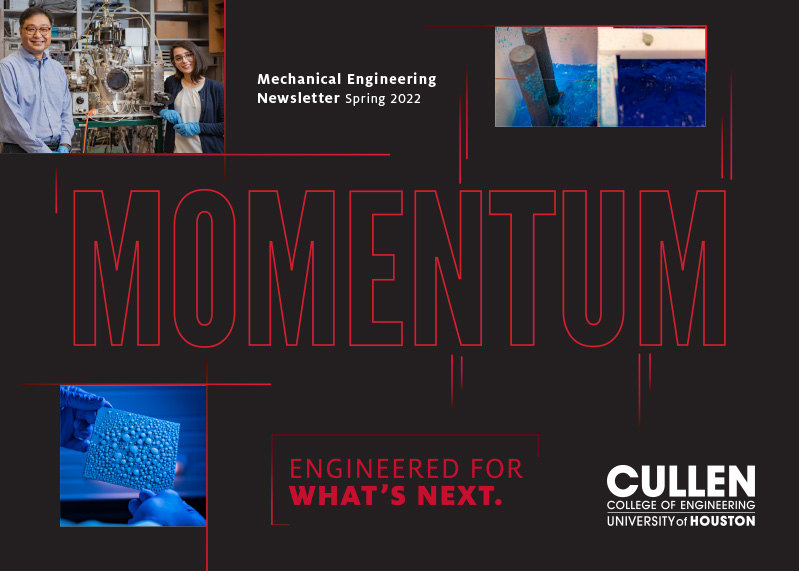 Mechanical Engineering Newsletter Spring 2022

MOMENTUM

ENGINEERED FOR WHAT'S NEXT.

CULLEN
COLLEGE OF ENGINEERING
UNIVERSITY of HOUSTON